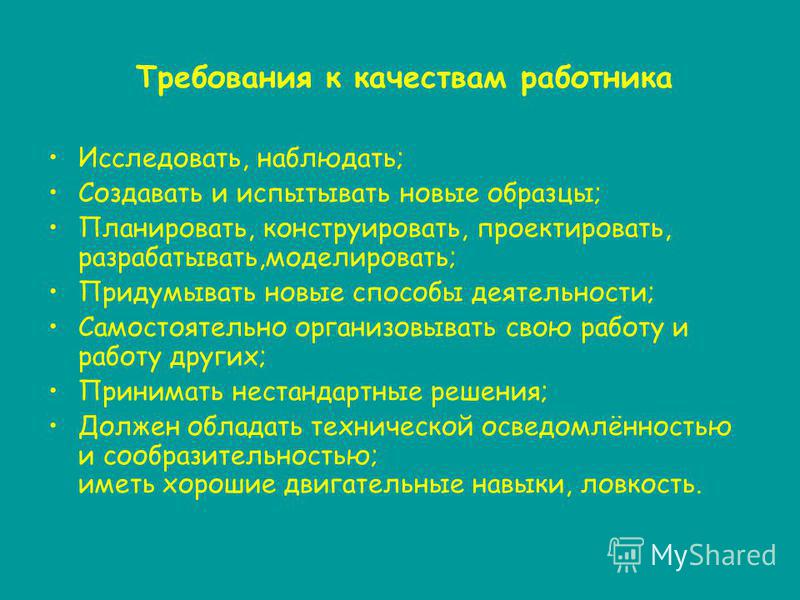 Требования к качествам работника

• Исследовать, наблюдать;
• Создавать и испытывать новые образцы;
• Планировать, конструировать, проектировать, разрабатывать,моделировать;
• Придумывать новые способы деятельности;
• Самостоятельно организовывать свою работу и работу других;
• Принимать нестандартные решения;
• Должен обладать технической осведомлённостью и сообразительностью;
иметь хорошие двигательные навыки, ловкость.

MyShared